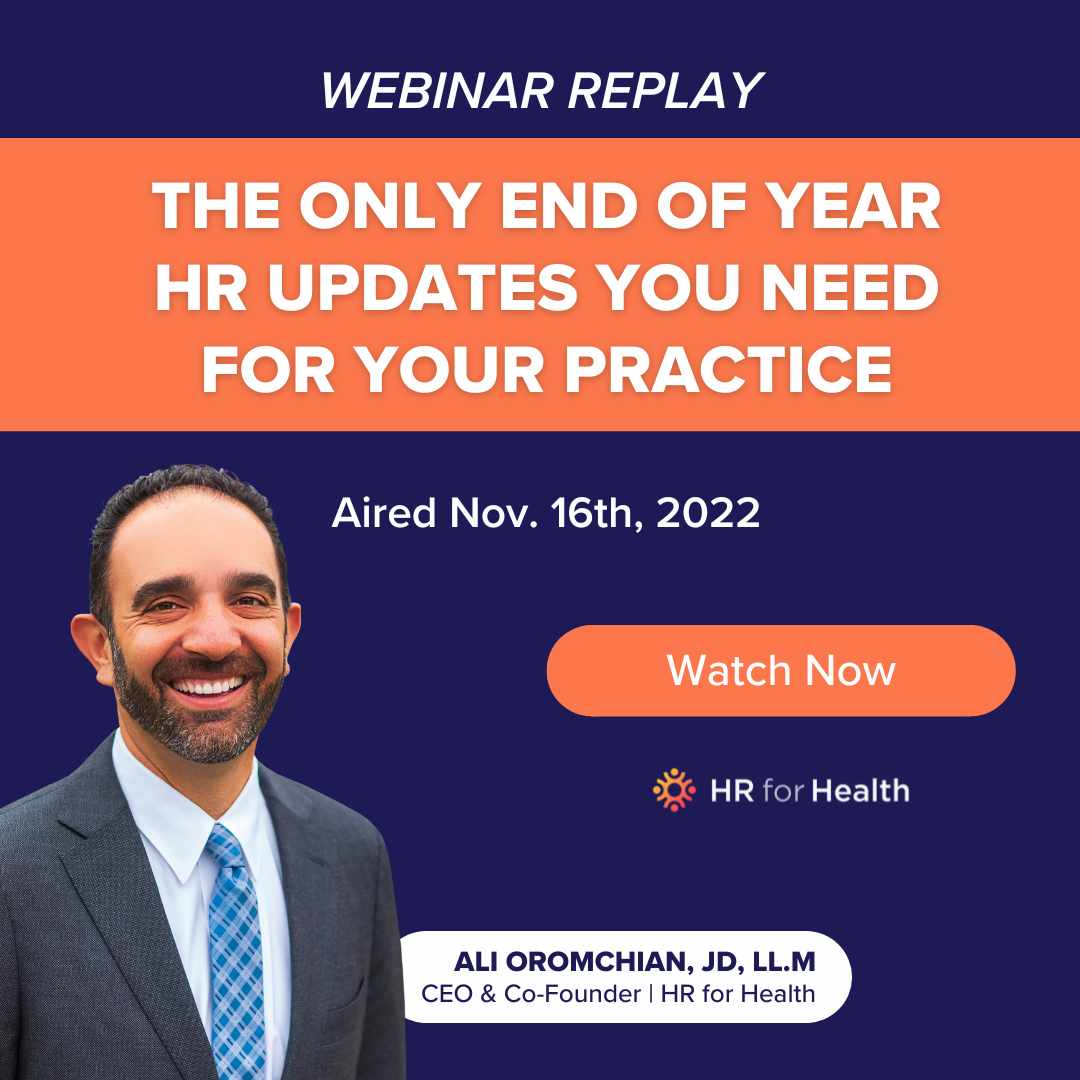 WEBINAR REPLAY

THE ONLY END OF YEAR HR UPDATES YOU NEED FOR YOUR PRACTICE

Aired Nov. 16th, 2022

Watch Now

HR for Health

ALI OROMCHIAN, JD, LL.M
CEO & Co-Founder | HR for Health